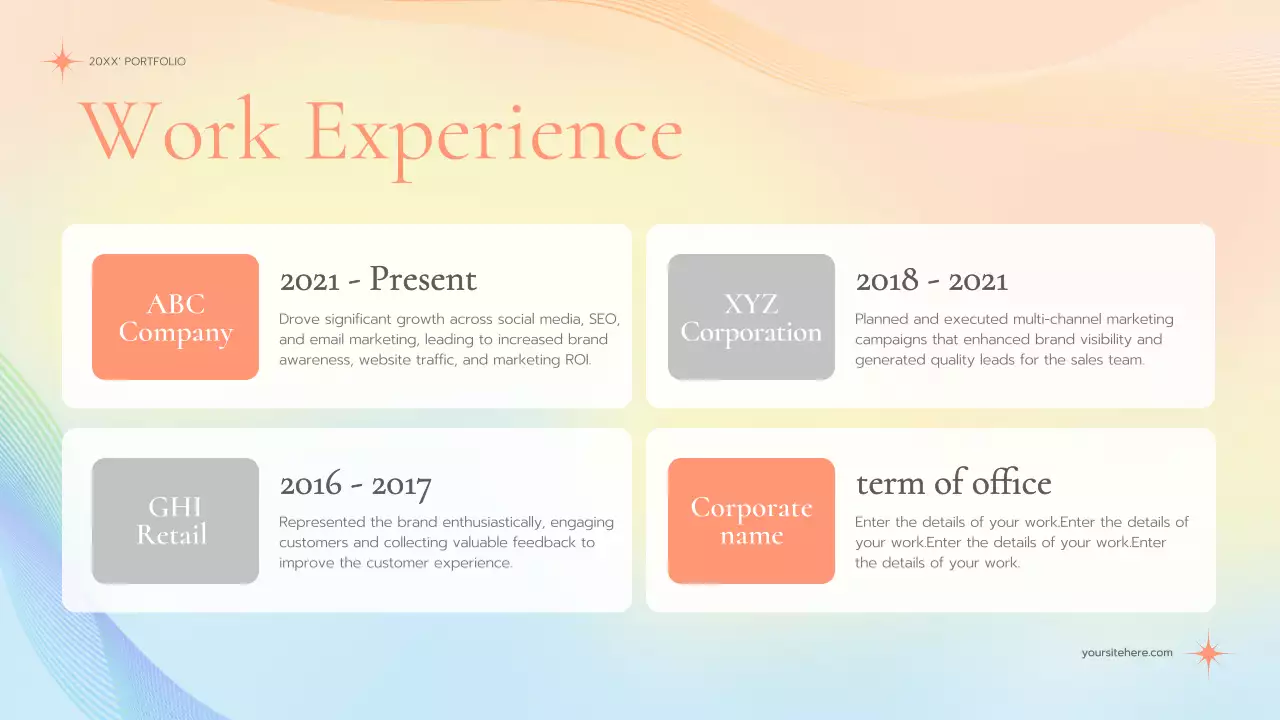 20XX' PORTFOLIO

Work Experience

ABC Company

2021 - Present

Drove significant growth across social media, SEO, and email marketing, leading to increased brand awareness, website traffic, and marketing ROI.

XYZ Corporation

2018 - 2021

Planned and executed multi-channel marketing campaigns that enhanced brand visibility and generated quality leads for the sales team.

GHI Retail

2016 - 2017

Represented the brand enthusiastically, engaging customers and collecting valuable feedback to improve the customer experience.

Corporate name

term of office

Enter the details of your work.Enter the details of your work.Enter the details of your work.Enter the details of your work.

yoursitehere.com